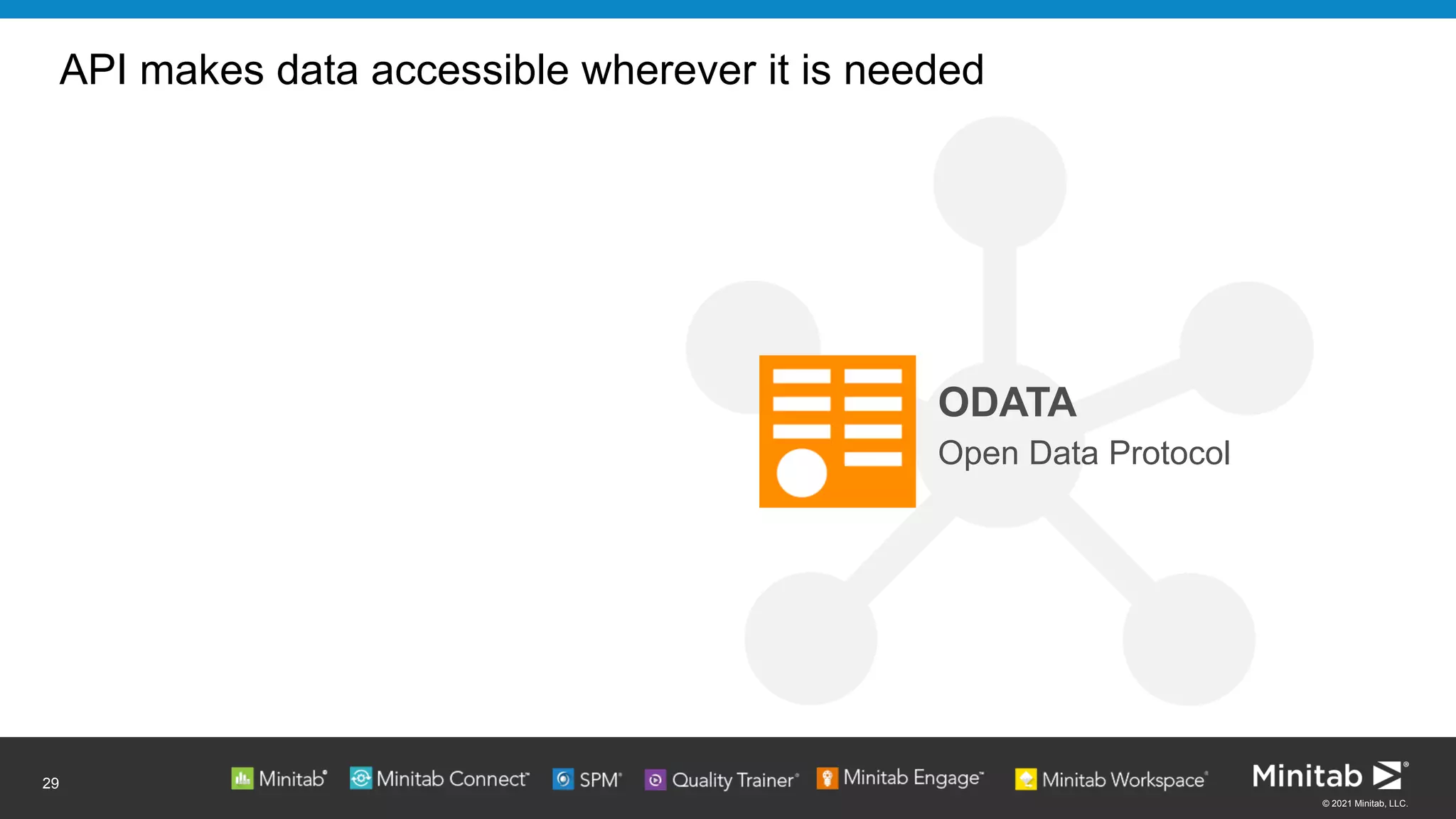 API makes data accessible wherever it is needed

ODATA
Open Data Protocol

29

Minitab® Minitab Connect™ SPM® Quality Trainer® Minitab Engage™ Minitab Workspace®

Minitab®
© 2021 Minitab, LLC.